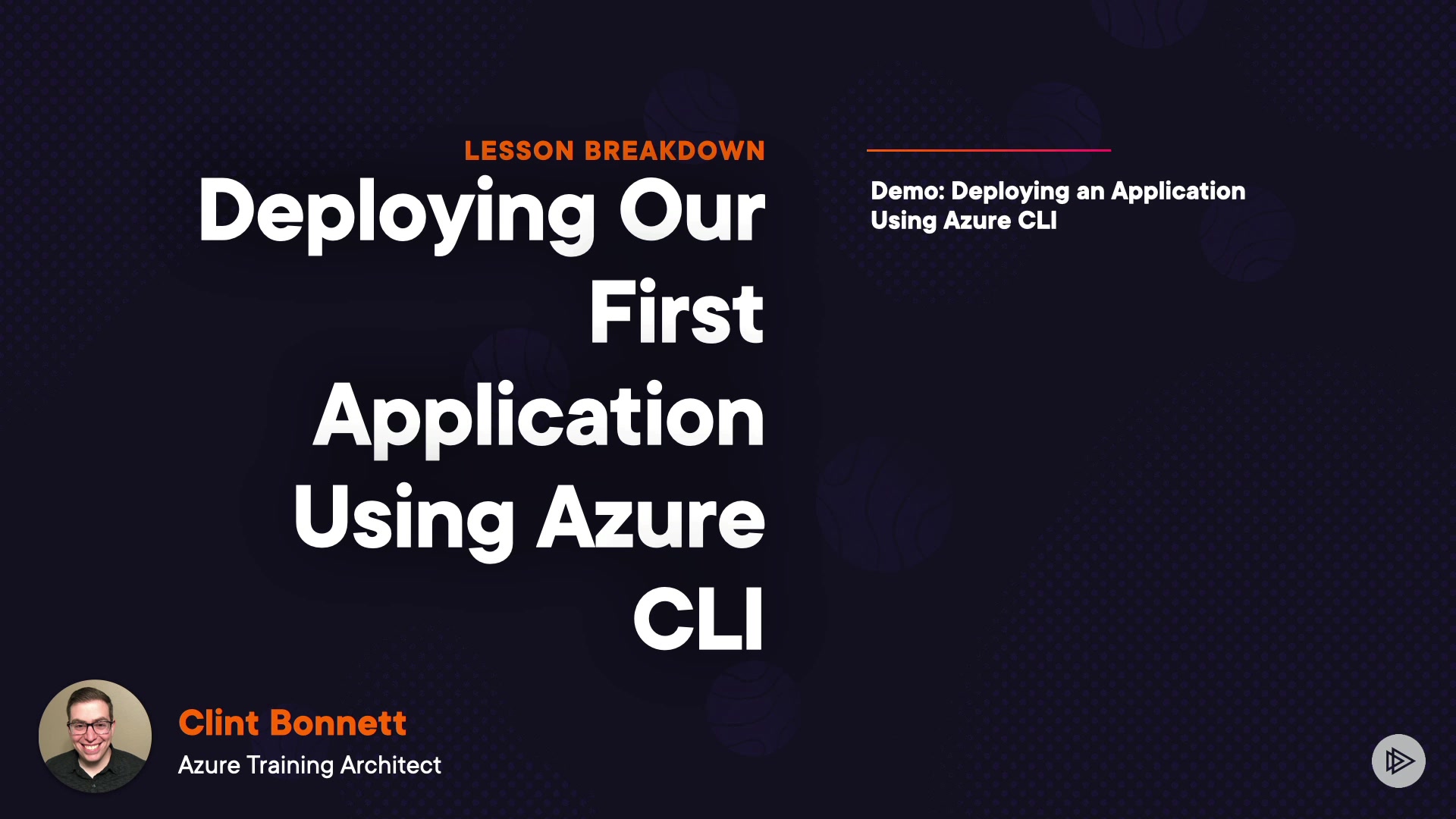 LESSON BREAKDOWN

Deploying Our First Application Using Azure CLI

Demo: Deploying an Application Using Azure CLI

Clint Bonnett

Azure Training Architect